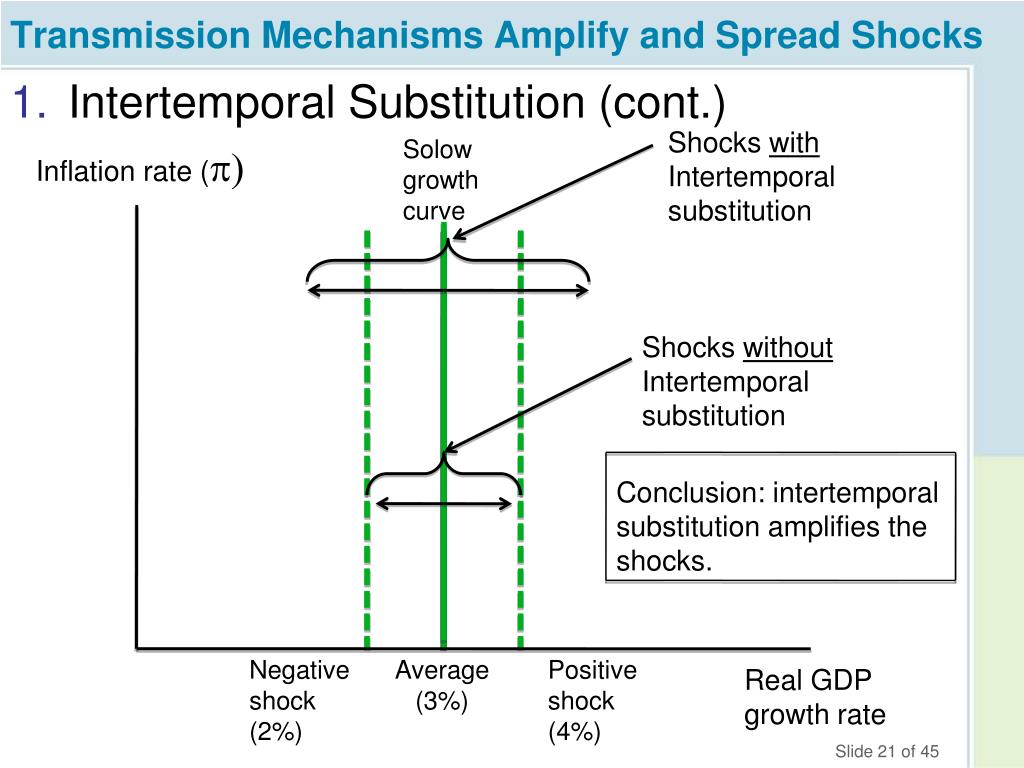 Transmission Mechanisms Amplify and Spread Shocks

1. Intertemporal Substitution (cont.)

Inflation rate ($\pi$)

Solow growth curve

Shocks with Intertemporal substitution

Shocks without Intertemporal substitution

Conclusion: intertemporal substitution amplifies the shocks.

Negative shock (2%)

Average (3%)

Positive shock (4%)

Real GDP growth rate

Slide 21 of 45